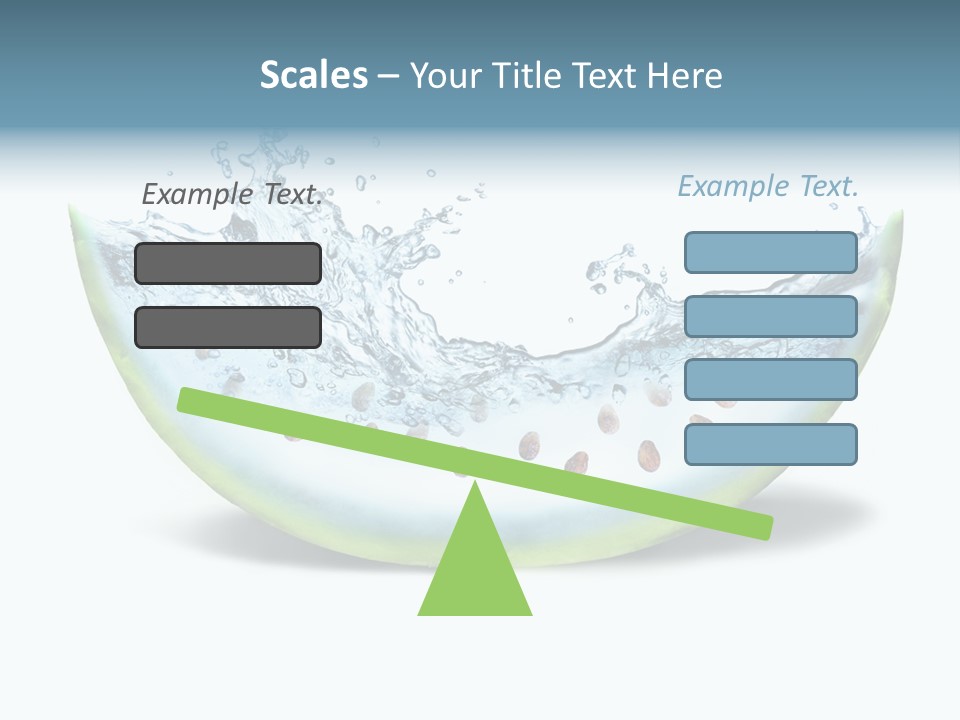 Scales – Your Title Text Here

Example Text.

Example Text.